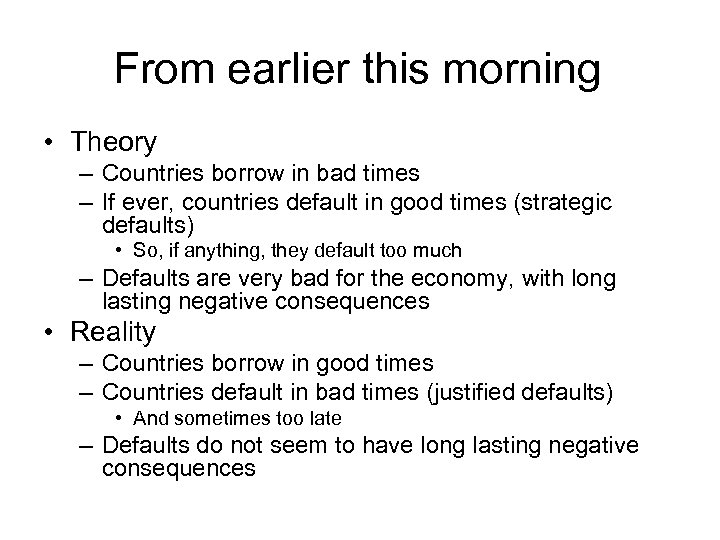 From earlier this morning

• Theory
– Countries borrow in bad times
– If ever, countries default in good times (strategic defaults)
• So, if anything, they default too much
– Defaults are very bad for the economy, with long lasting negative consequences
• Reality
– Countries borrow in good times
– Countries default in bad times (justified defaults)
• And sometimes too late
– Defaults do not seem to have long lasting negative consequences